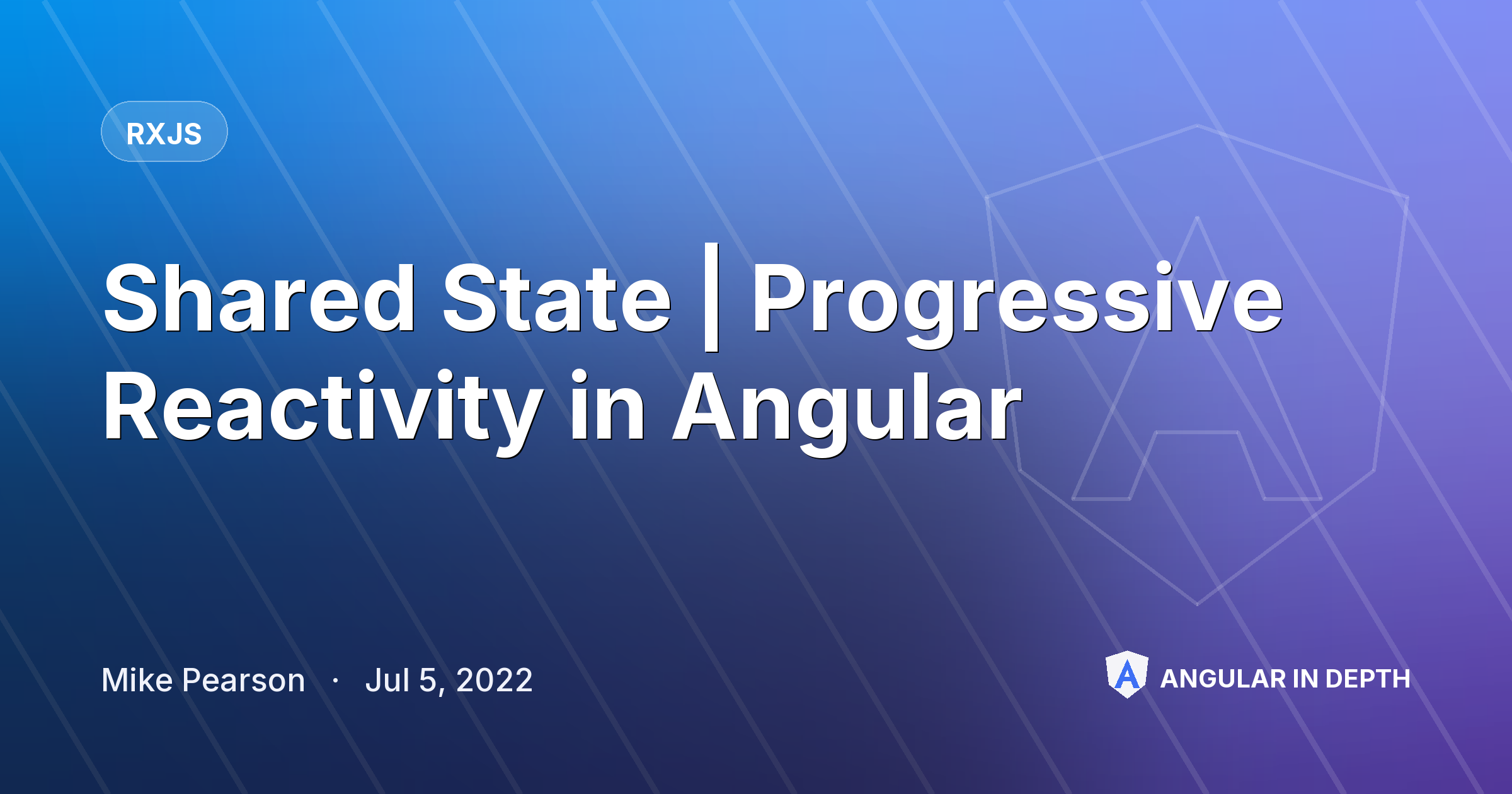 RXJS

Shared State | Progressive Reactivity in Angular

Mike Pearson · Jul 5, 2022

ANGULAR IN DEPTH